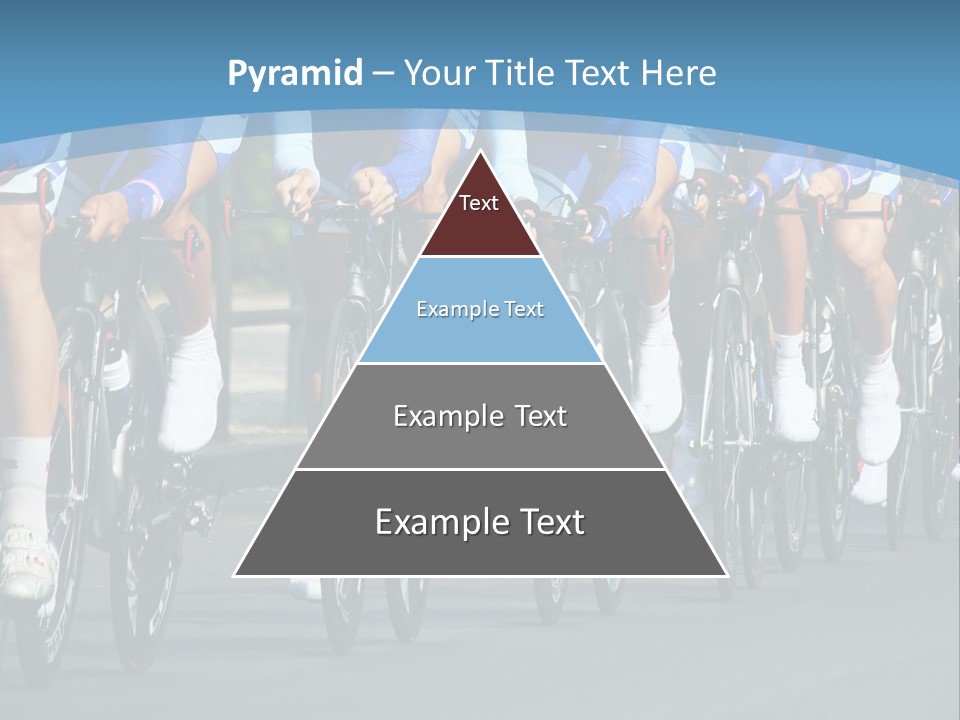 Pyramid – Your Title Text Here

Text

Example Text

Example Text

Example Text